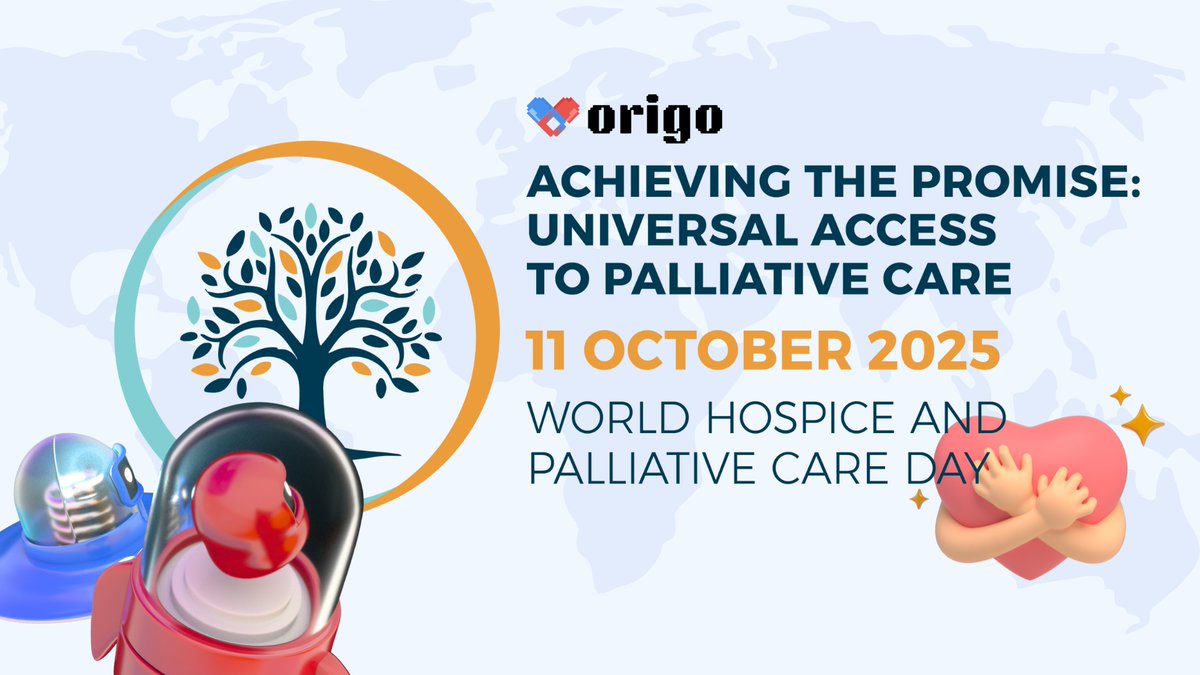 origo

ACHIEVING THE PROMISE: UNIVERSAL ACCESS TO PALLIATIVE CARE

11 OCTOBER 2025

WORLD HOSPICE AND PALLIATIVE CARE DAY